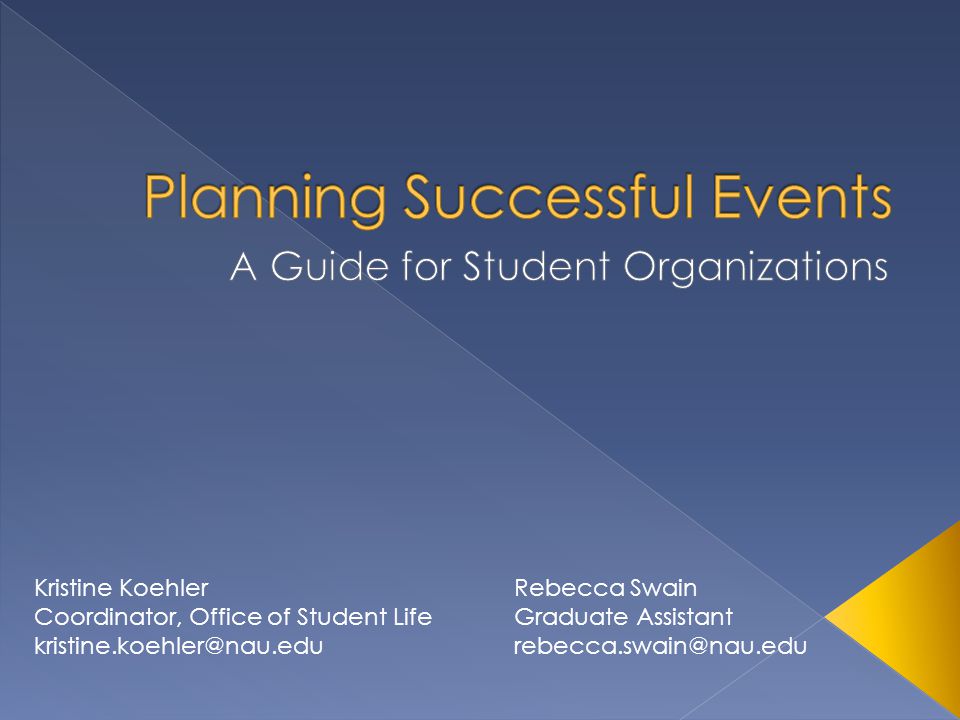 Planning Successful Events

A Guide for Student Organizations

Kristine Koehler
Coordinator, Office of Student Life
kristine.koehler@nau.edu

Rebecca Swain
Graduate Assistant
rebecca.swain@nau.edu